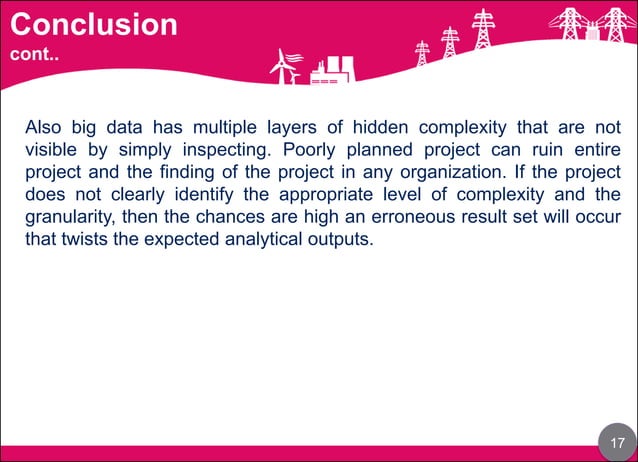 Conclusion
cont..

Also big data has multiple layers of hidden complexity that are not visible by simply inspecting. Poorly planned project can ruin entire project and the finding of the project in any organization. If the project does not clearly identify the appropriate level of complexity and the granularity, then the chances are high an erroneous result set will occur that twists the expected analytical outputs.

17